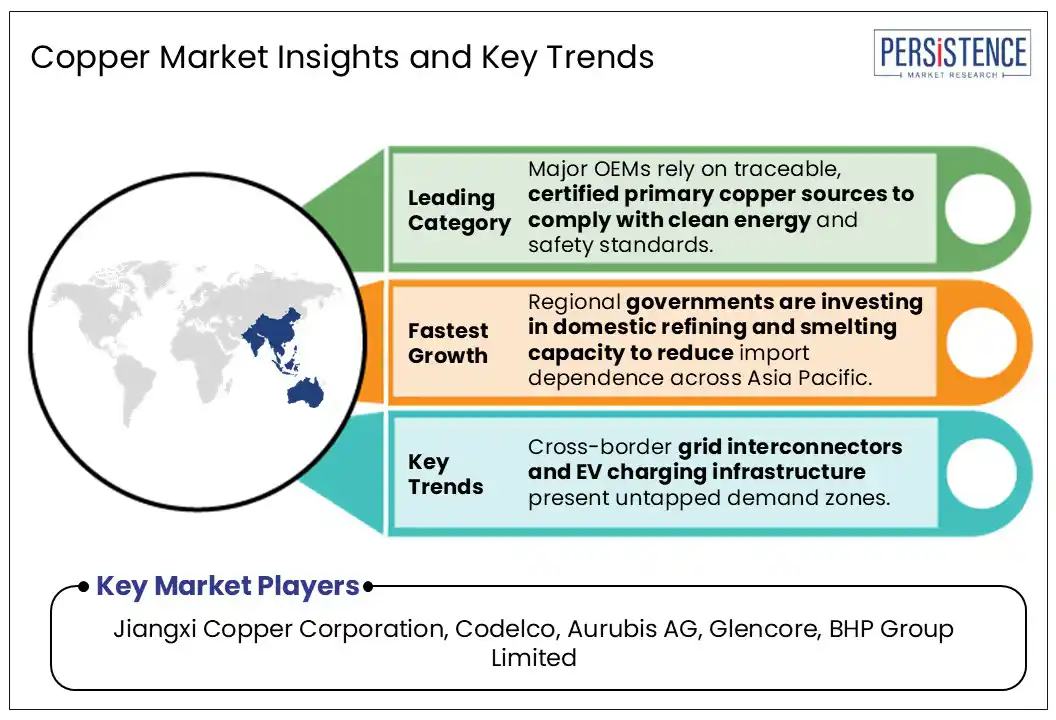 Copper Market Insights and Key Trends

PERSISTENCE
MARKET RESEARCH

Leading Category

Major OEMs rely on traceable, certified primary copper sources to comply with clean energy and safety standards.

Fastest Growth

Regional governments are investing in domestic refining and smelting capacity to reduce import dependence across Asia Pacific.

Key Trends

Cross-border grid interconnectors and EV charging infrastructure present untapped demand zones.

Key Market Players

Jiangxi Copper Corporation, Codelco, Aurubis AG, Glencore, BHP Group Limited